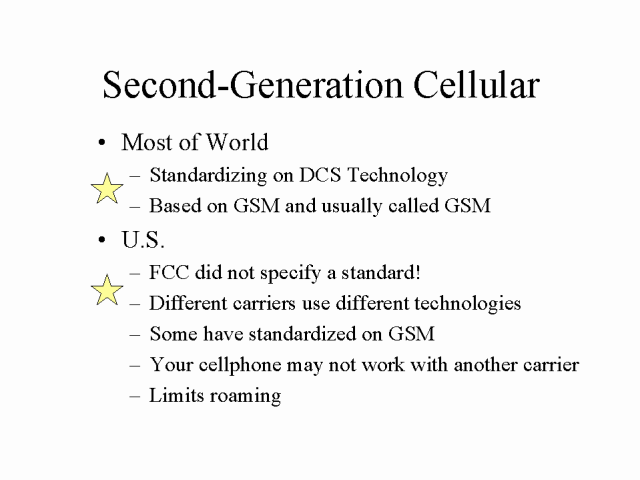 Second-Generation Cellular

• Most of World
  – Standardizing on DCS Technology
  – Based on GSM and usually called GSM
• U.S.
  – FCC did not specify a standard!
  – Different carriers use different technologies
  – Some have standardized on GSM
  – Your cellphone may not work with another carrier
  – Limits roaming